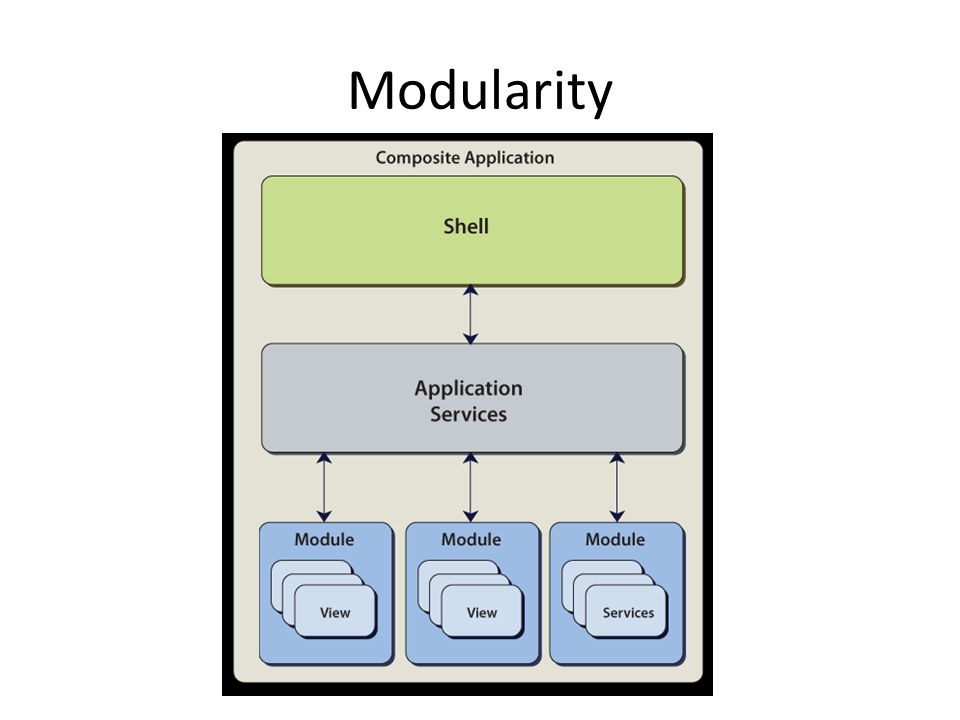 Modularity

Composite Application

Shell

Application Services

Module

View

Module

View

Module

Services